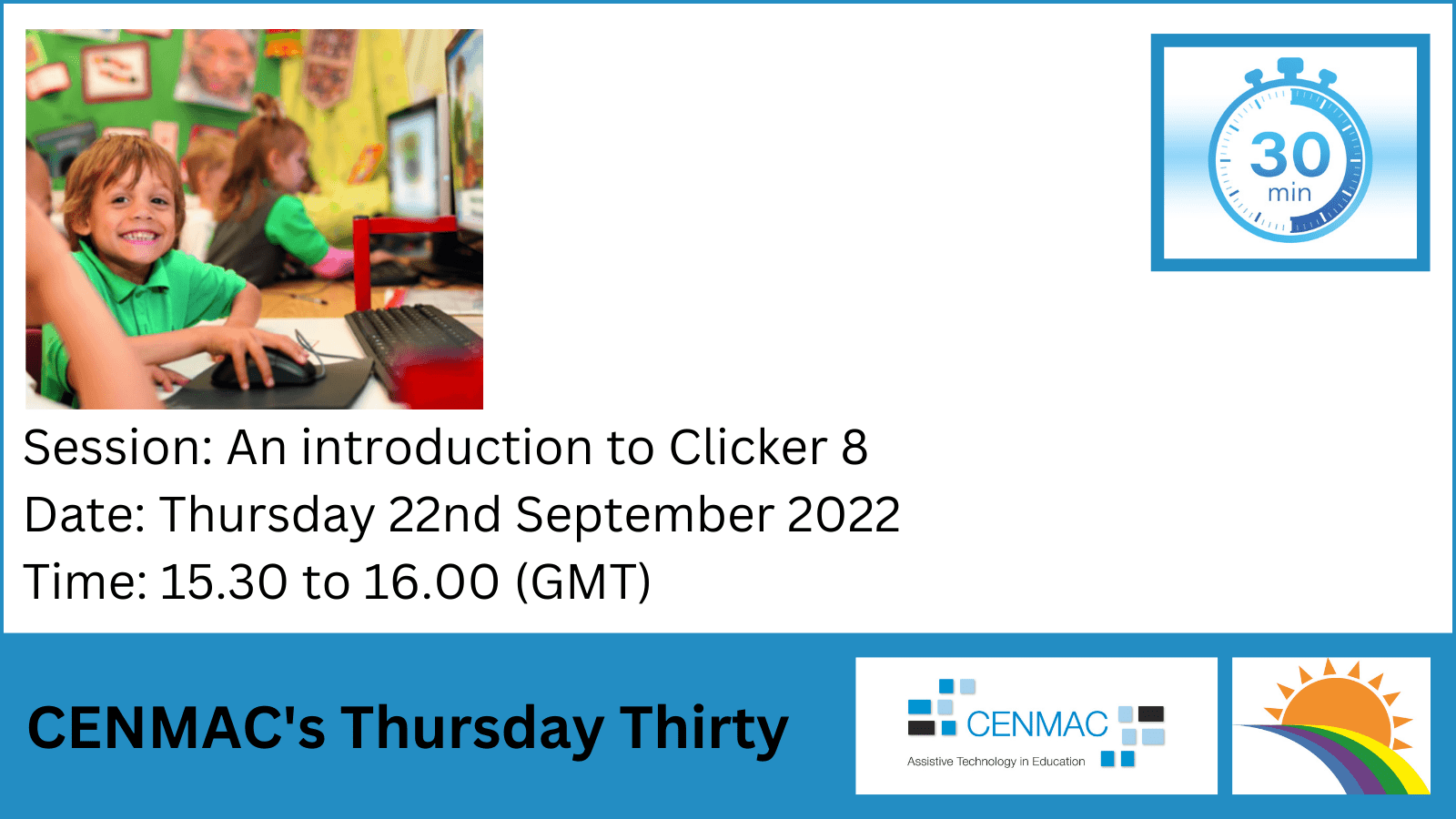 30
min

Session: An introduction to Clicker 8
Date: Thursday 22nd September 2022
Time: 15.30 to 16.00 (GMT)

CENMAC's Thursday Thirty

CENMAC
Assistive Technology in Education